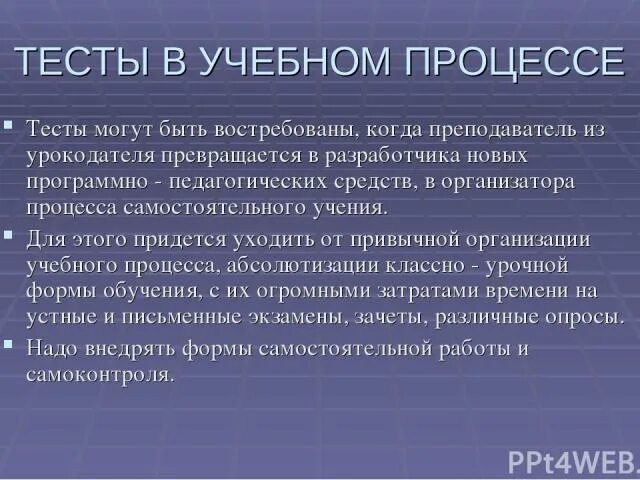 ТЕСТЫ В УЧЕБНОМ ПРОЦЕССЕ

Тесты могут быть востребованы, когда преподаватель из урокодателя превращается в разработчика новых программно - педагогических средств, в организатора процесса самостоятельного учения.

Для этого придется уходить от привычной организации учебного процесса, абсолютизации классно - урочной формы обучения, с их огромными затратами времени на устные и письменные экзамены, зачеты, различные опросы.

Надо внедрять формы самостоятельной работы и самоконтроля.

PPt4WEB.